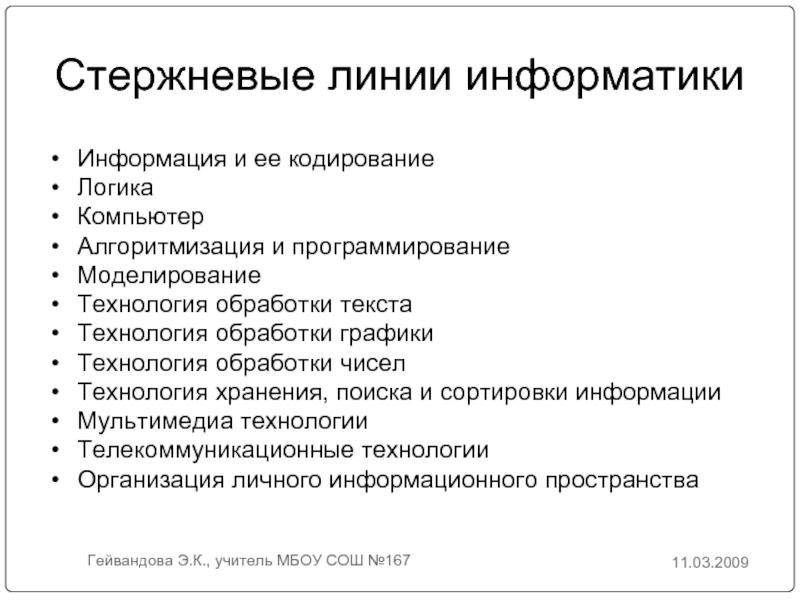 Стержневые линии информатики

• Информация и ее кодирование
• Логика
• Компьютер
• Алгоритмизация и программирование
• Моделирование
• Технология обработки текста
• Технология обработки графики
• Технология обработки чисел
• Технология хранения, поиска и сортировки информации
• Мультимедиа технологии
• Телекоммуникационные технологии
• Организация личного информационного пространства

Гейвандова Э.К., учитель МБОУ СОШ №167

11.03.2009